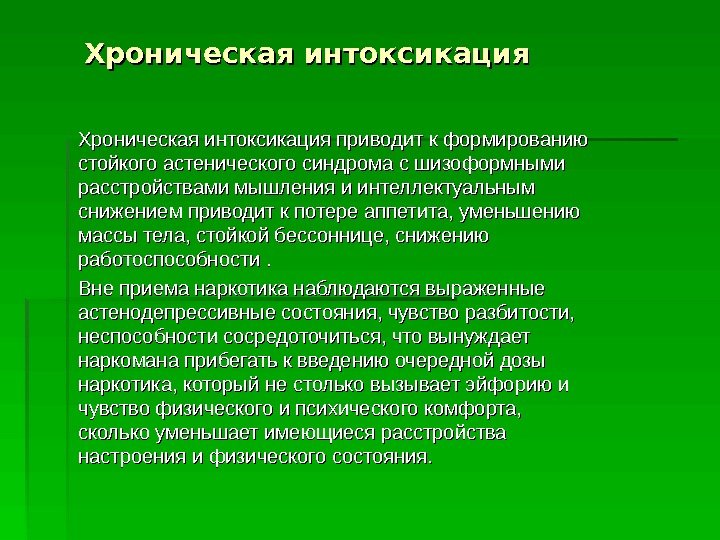 Хроническая интоксикация

Хроническая интоксикация приводит к формированию стойкого астенического синдрома с шизоформными расстройствами мышления и интеллектуальным снижением приводит к потере аппетита, уменьшению массы тела, стойкой бессоннице, снижению работоспособности .

Вне приема наркотика наблюдаются выраженные астенодепрессивные состояния, чувство разбитости, неспособности сосредоточиться, что вынуждает наркомана прибегать к введению очередной дозы наркотика, который не столько вызывает эйфорию и чувство физического и психического комфорта, сколько уменьшает имеющиеся расстройства настроения и физического состояния.